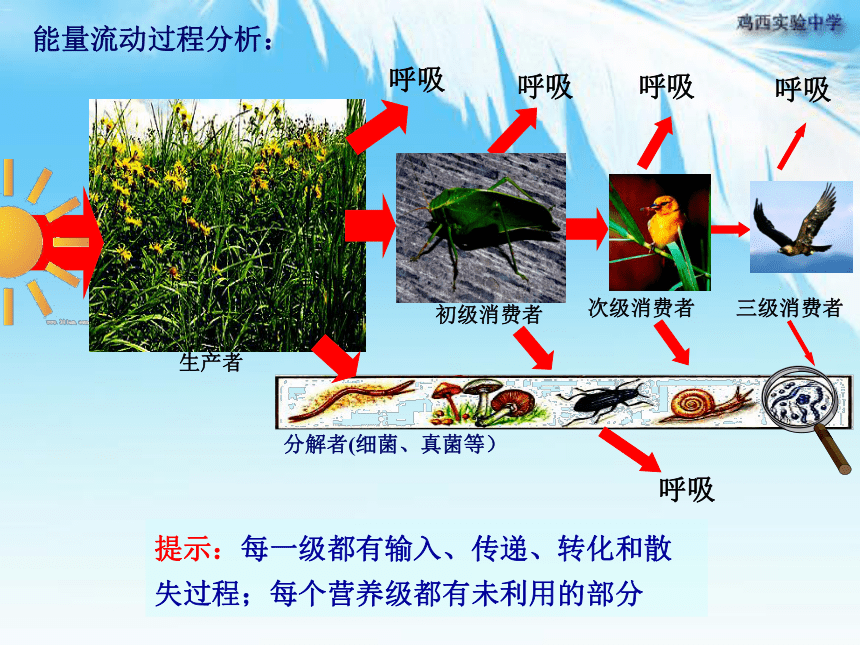 鸡西实验中学

能量流动过程分析：

呼吸

呼吸

呼吸

呼吸

生产者

初级消费者

次级消费者

三级消费者

分解者(细菌、真菌等)

呼吸

提示：每一级都有输入、传递、转化和散失过程；每个营养级都有未利用的部分